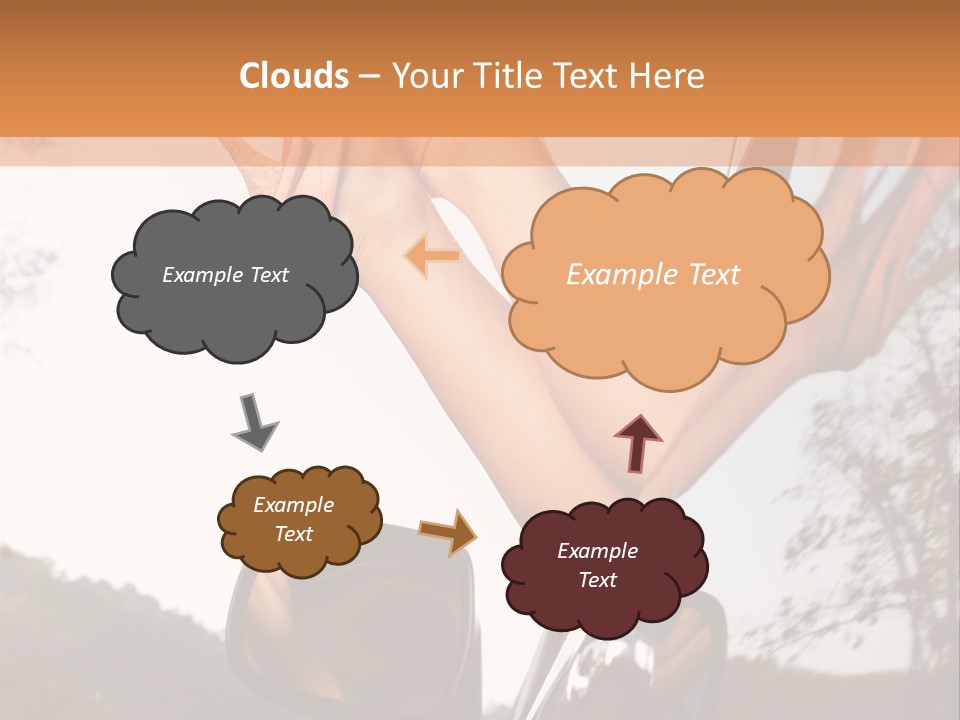 Clouds – Your Title Text Here

Example Text

Example Text

Example Text

Example Text